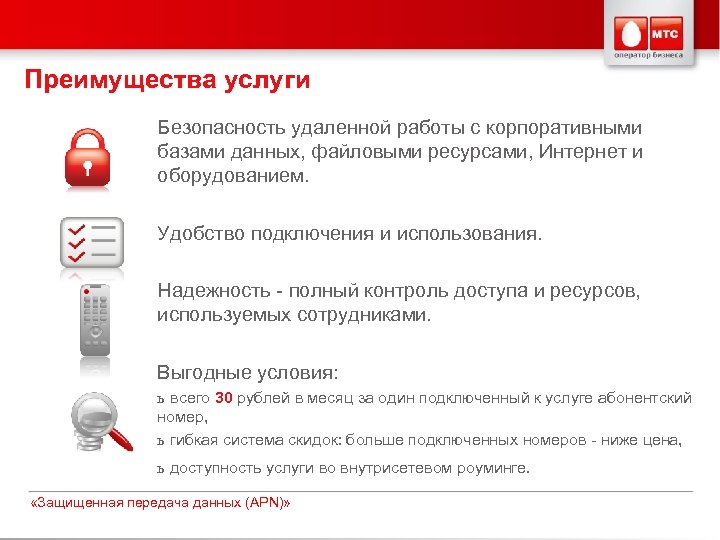 МТС
оператор бизнеса

Преимущества услуги

Безопасность удаленной работы с корпоративными базами данных, файловыми ресурсами, Интернет и оборудованием.

Удобство подключения и использования.

Надежность - полный контроль доступа и ресурсов, используемых сотрудниками.

Выгодные условия:

ъ всего 30 рублей в месяц за один подключенный к услуге абонентский номер,

ъ гибкая система скидок: больше подключенных номеров - ниже цена,

ъ доступность услуги во внутрисетевом роуминге.

«Защищенная передача данных (APN)»